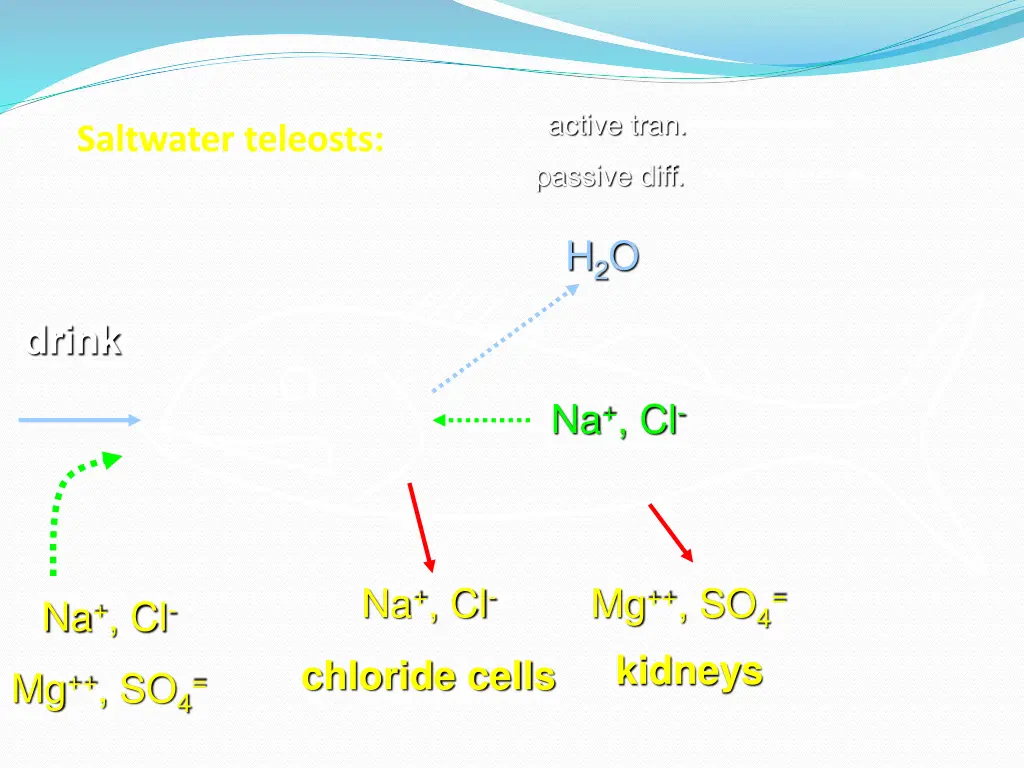 Saltwater teleosts:

active tran.

passive diff.

$H_2O$

drink

$Na^+$, $Cl^-$

$Na^+$, $Cl^-$

$Mg^{++}$, $SO_4^=$

$Na^+$, $Cl^-$

chloride cells

$Mg^{++}$, $SO_4^=$

kidneys